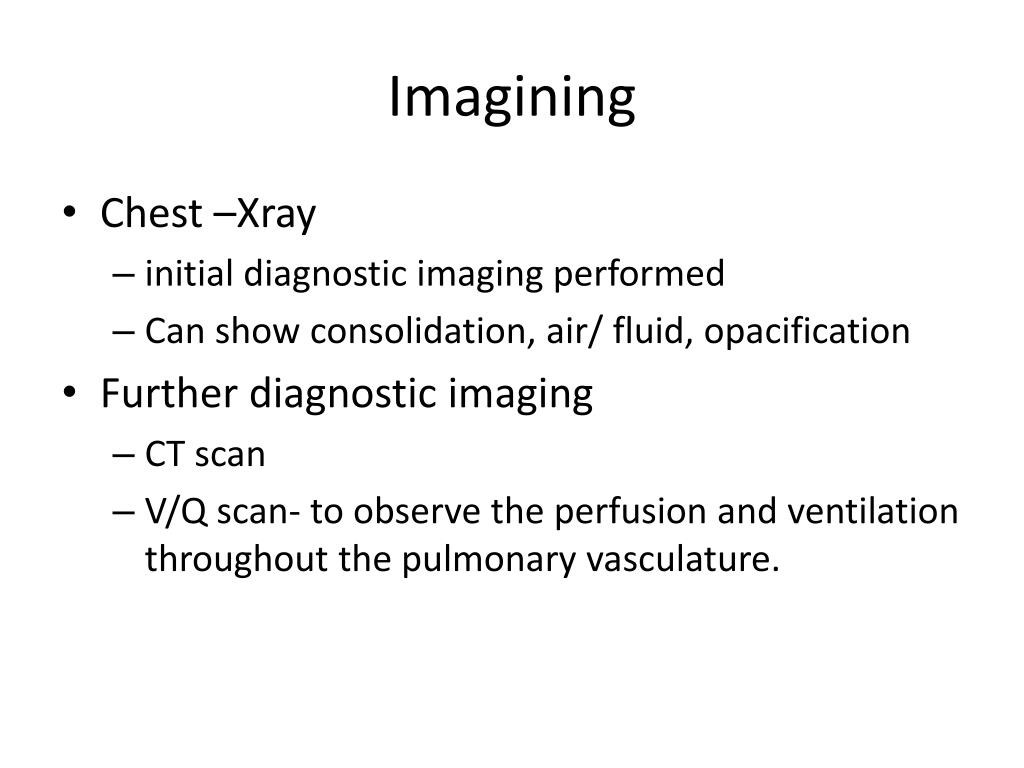 Imagining

• Chest –Xray
– initial diagnostic imaging performed
– Can show consolidation, air/ fluid, opacification
• Further diagnostic imaging
– CT scan
– V/Q scan- to observe the perfusion and ventilation throughout the pulmonary vasculature.